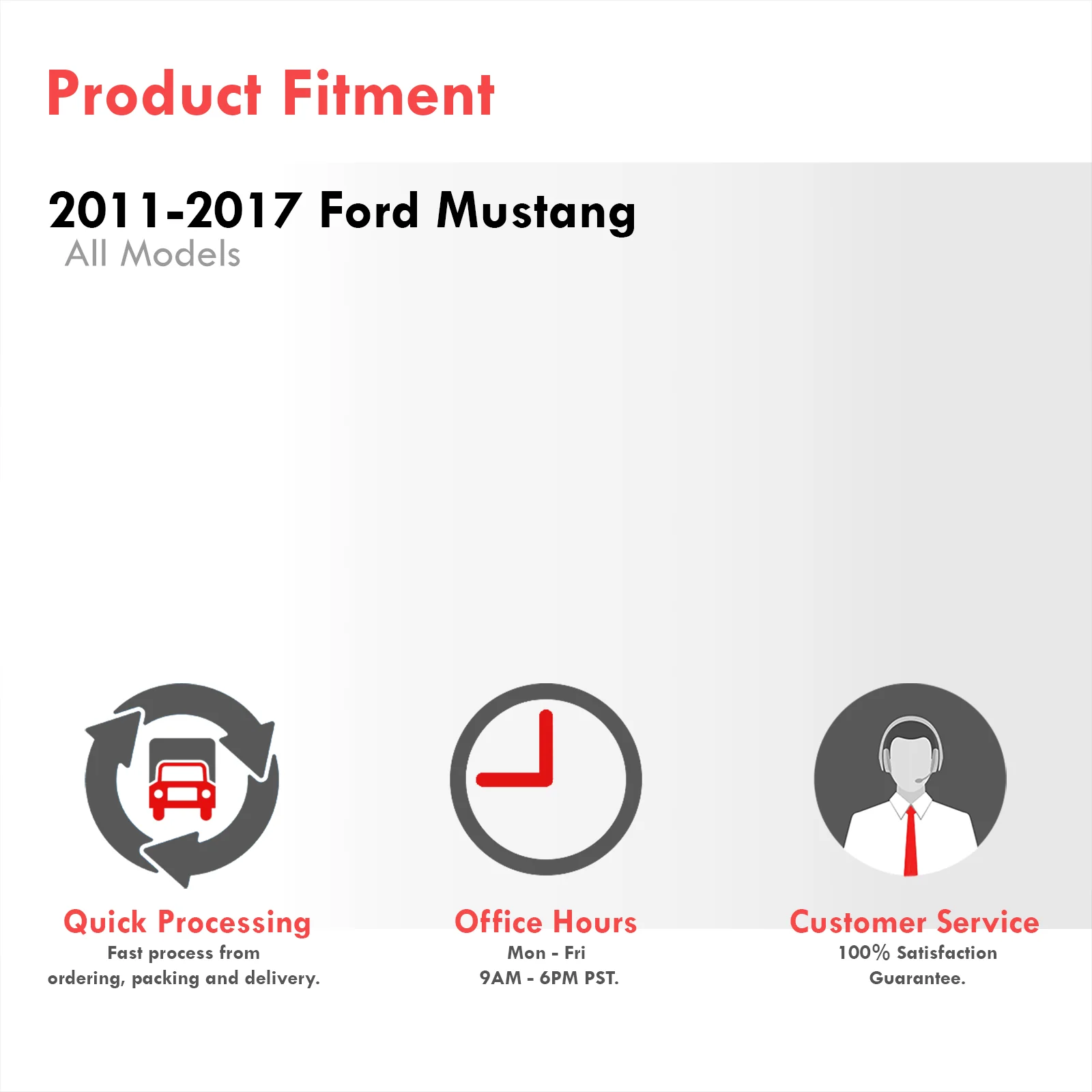 Product Fitment

2011-2017 Ford Mustang
All Models

Quick Processing
Fast process from ordering, packing and delivery.

Office Hours
Mon - Fri
9AM - 6PM PST.

Customer Service
100% Satisfaction Guarantee.